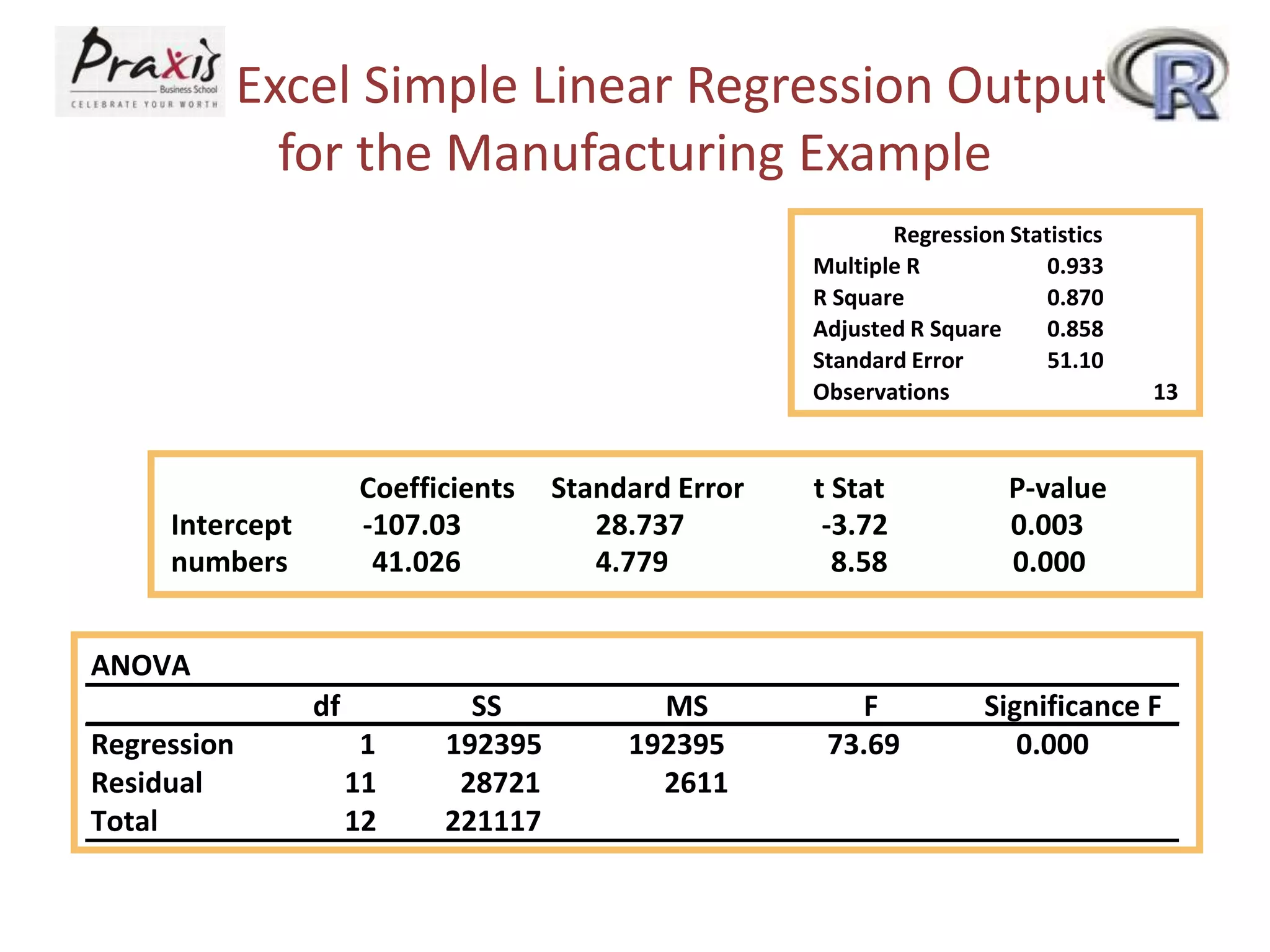 Praxis Business School
CELEBRATE YOUR WORTH

Excel Simple Linear Regression Output for the Manufacturing Example

R

| Regression Statistics | |
|---|---|
| Multiple R | 0.933 |
| R Square | 0.870 |
| Adjusted R Square | 0.858 |
| Standard Error | 51.10 |
| Observations | 13 |

| | Coefficients | Standard Error | t Stat | P-value |
|---|---|---|---|---|
| Intercept | -107.03 | 28.737 | -3.72 | 0.003 |
| numbers | 41.026 | 4.779 | 8.58 | 0.000 |

ANOVA

| | df | SS | MS | F | Significance F |
|---|---|---|---|---|---|
| Regression | 1 | 192395 | 192395 | 73.69 | 0.000 |
| Residual | 11 | 28721 | 2611 | | |
| Total | 12 | 221117 | | | |